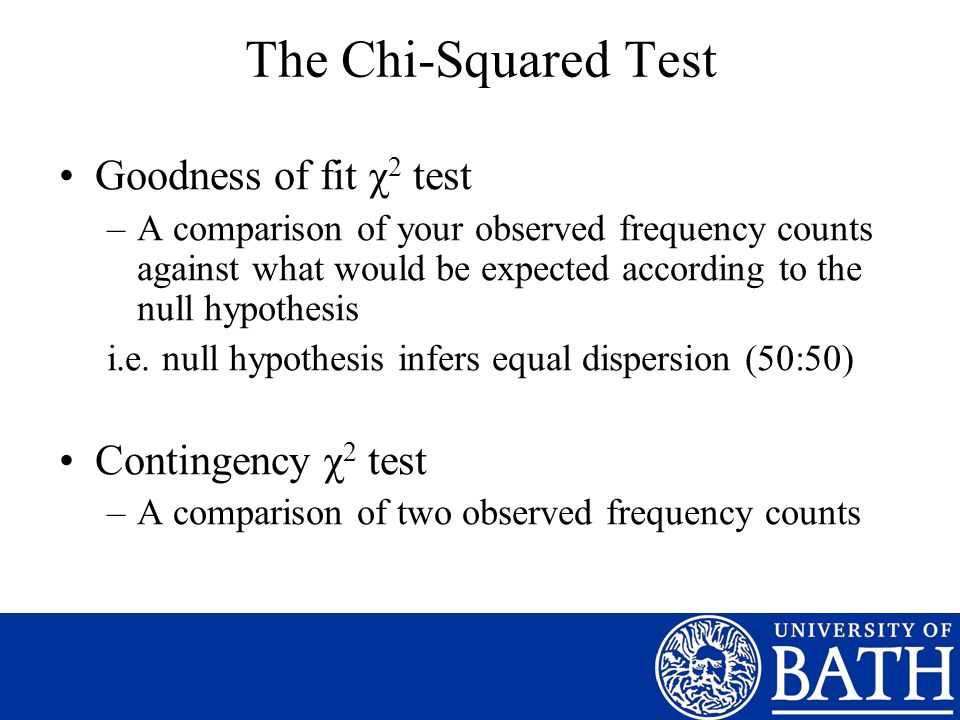 The Chi-Squared Test

• Goodness of fit $\chi^2$ test
– A comparison of your observed frequency counts against what would be expected according to the null hypothesis
i.e. null hypothesis infers equal dispersion (50:50)

• Contingency $\chi^2$ test
– A comparison of two observed frequency counts

UNIVERSITY OF BATH